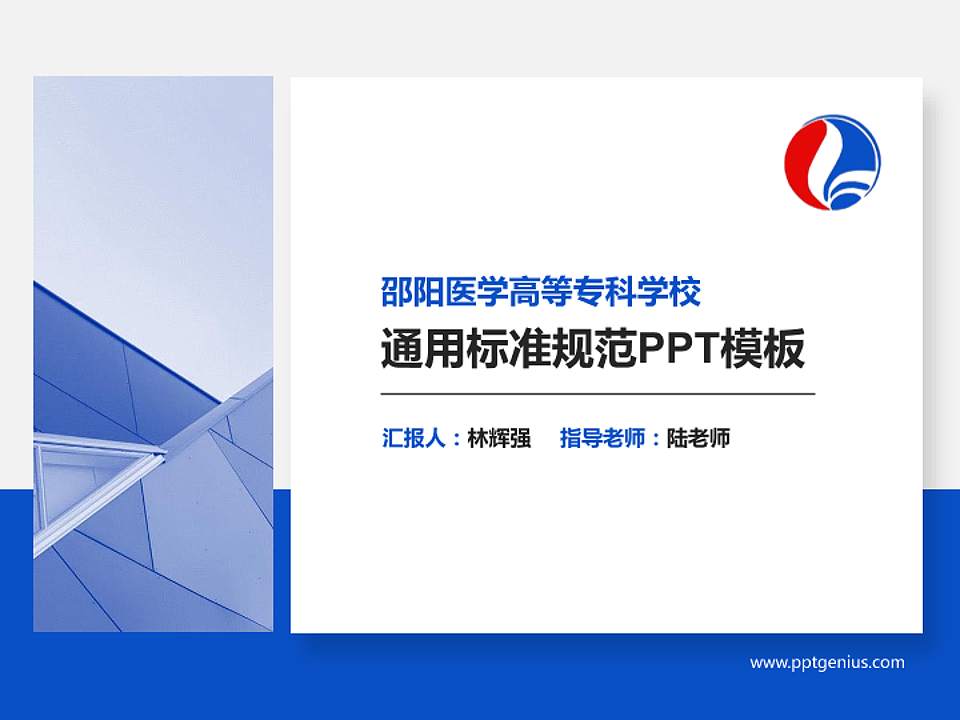 邵阳医学高等专科学校

通用标准规范PPT模板

汇报人：林辉强　指导老师：陆老师

www.pptgenius.com